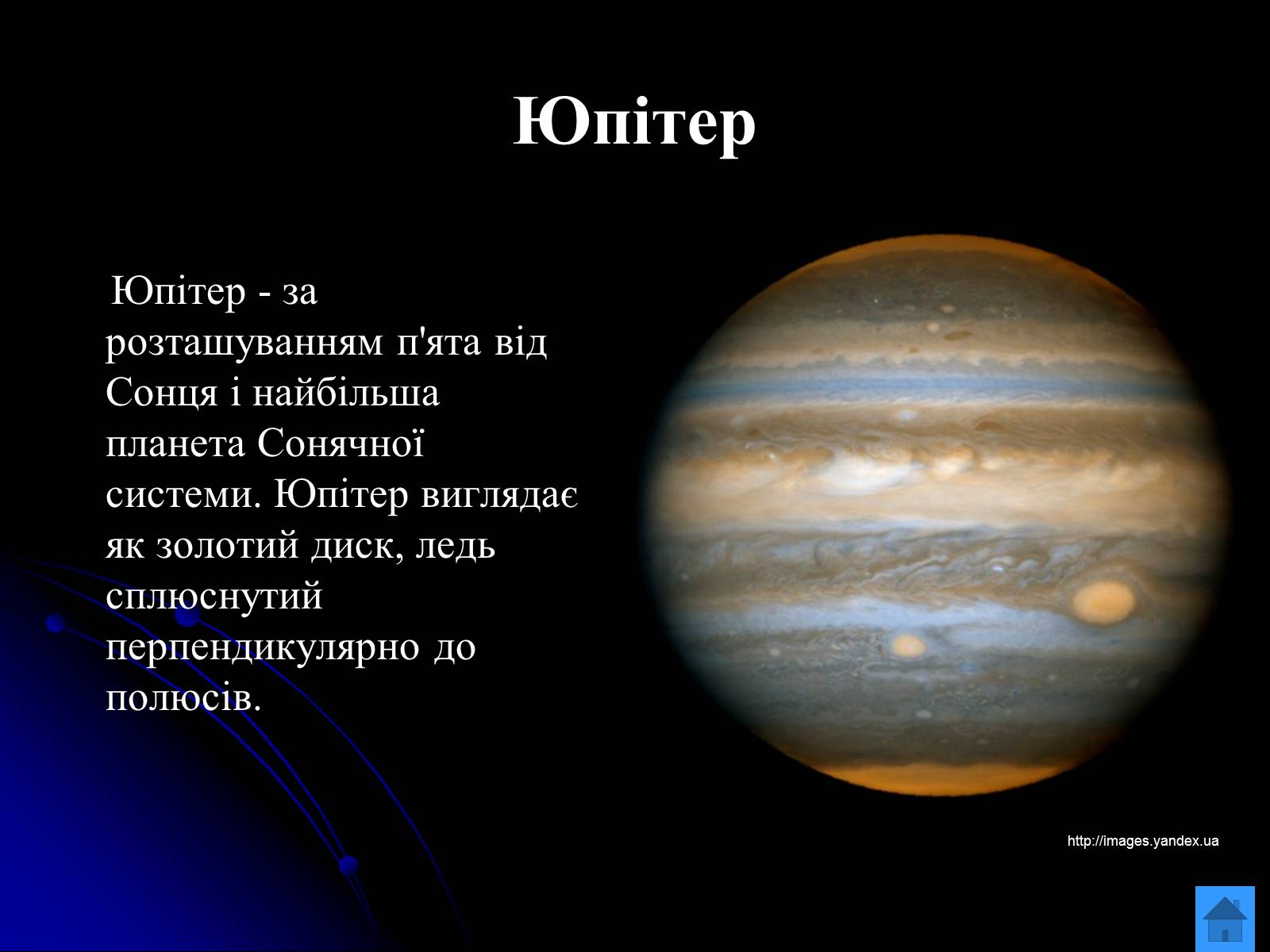 Юпітер

Юпітер - за розташуванням п'ята від Сонця і найбільша планета Сонячної системи. Юпітер виглядає як золотий диск, ледь сплюснутий перпендикулярно до полюсів.

http://images.yandex.ua